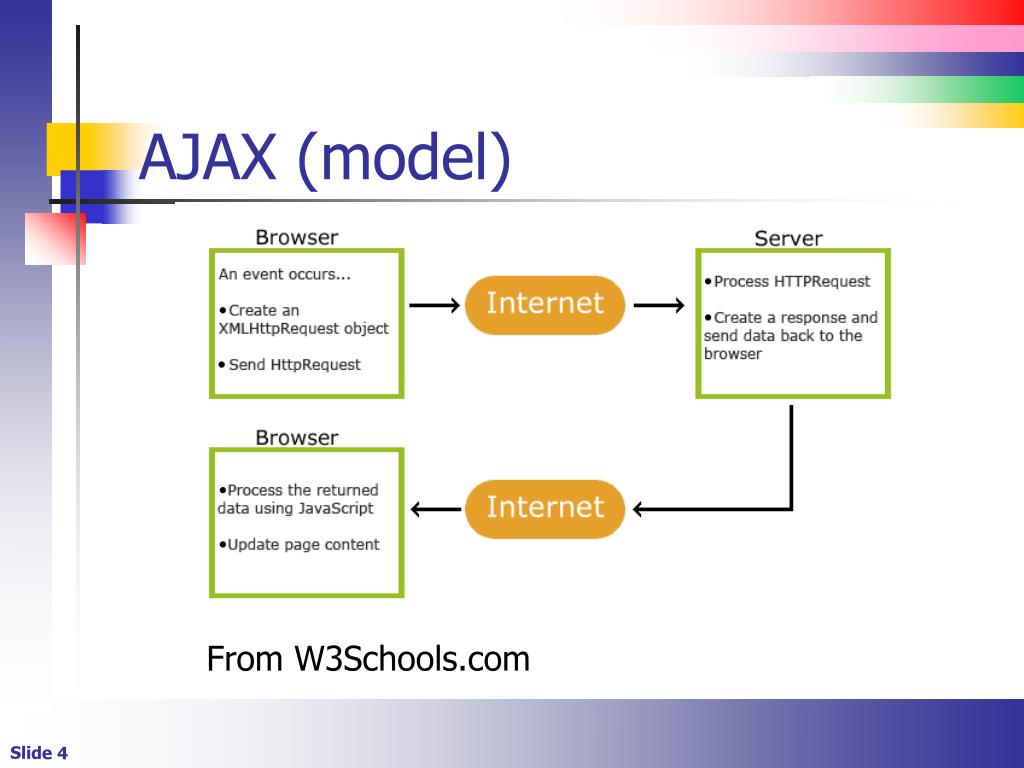 AJAX (model)

Browser

An event occurs...

•Create an XMLHttpRequest object

•Send HttpRequest

Internet

Server

•Process HTTPRequest

•Create a response and send data back to the browser

Browser

•Process the returned data using JavaScript

•Update page content

Internet

From W3Schools.com

Slide 4